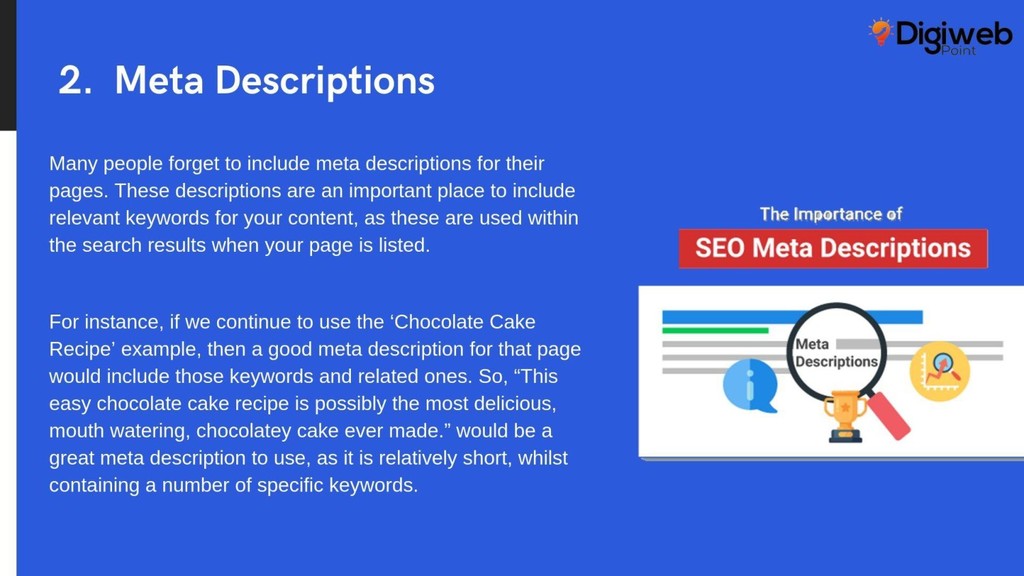 Digiweb Point

2. Meta Descriptions

Many people forget to include meta descriptions for their pages. These descriptions are an important place to include relevant keywords for your content, as these are used within the search results when your page is listed.

For instance, if we continue to use the ‘Chocolate Cake Recipe’ example, then a good meta description for that page would include those keywords and related ones. So, “This easy chocolate cake recipe is possibly the most delicious, mouth watering, chocolatey cake ever made.” would be a great meta description to use, as it is relatively short, whilst containing a number of specific keywords.

The Importance of

SEO Meta Descriptions

Meta Descriptions